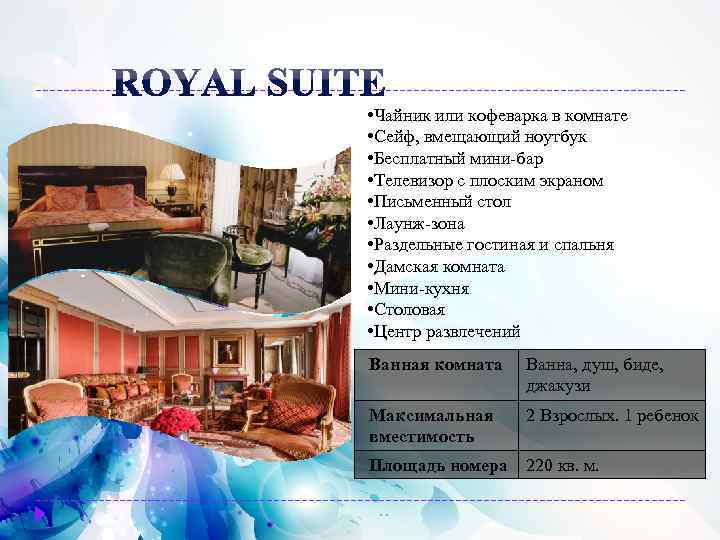 ROYAL SUITE

•Чайник или кофеварка в комнате
•Сейф, вмещающий ноутбук
•Бесплатный мини-бар
•Телевизор с плоским экраном
•Письменный стол
•Лаунж-зона
•Раздельные гостиная и спальня
•Дамская комната
•Мини-кухня
•Столовая
•Центр развлечений

| Ванная комната | Ванна, душ, биде, джакузи |
|---|---|
| Максимальная вместимость | 2 Взрослых. 1 ребенок |
| Площадь номера | 220 кв. м. |